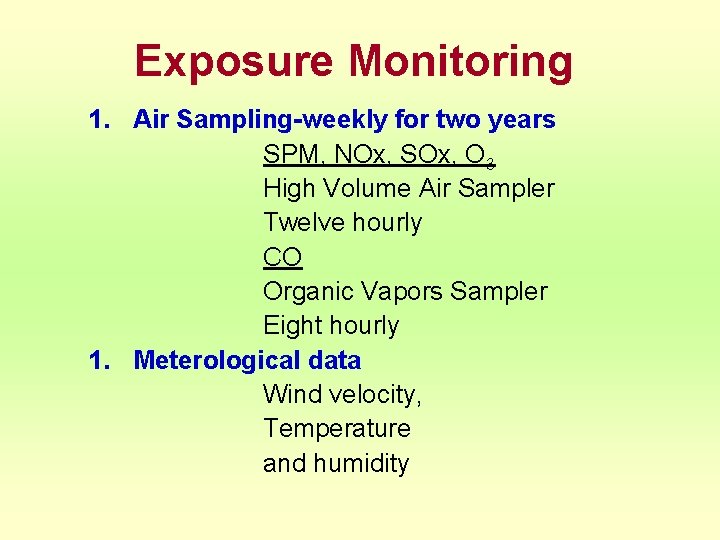 Exposure Monitoring

1. Air Sampling-weekly for two years

SPM, NOx, SOx, $O_3$
High Volume Air Sampler
Twelve hourly
CO
Organic Vapors Sampler
Eight hourly

1. Meterological data

Wind velocity,
Temperature
and humidity